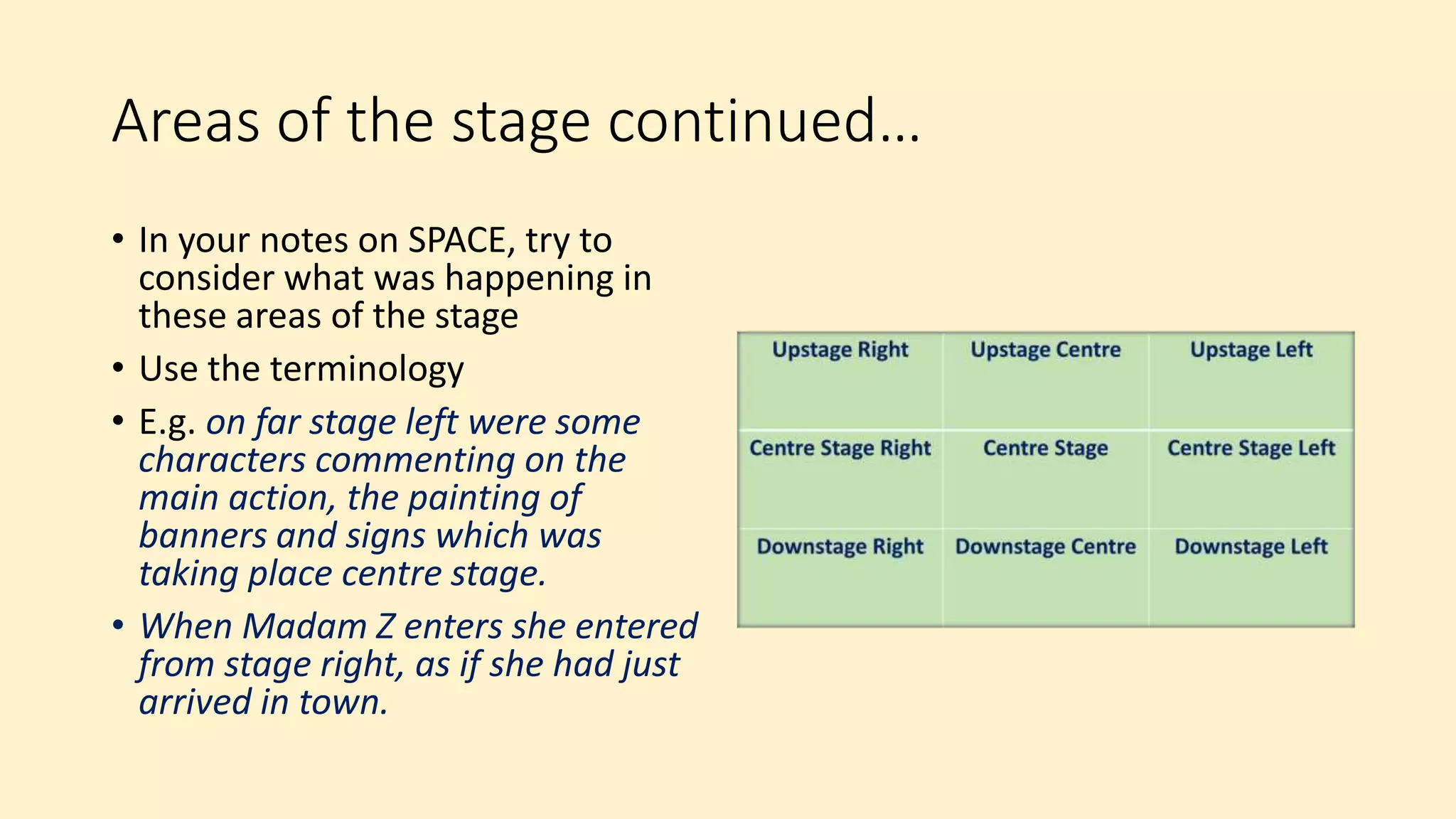 Areas of the stage continued…

• In your notes on SPACE, try to consider what was happening in these areas of the stage

• Use the terminology

• E.g. on far stage left were some characters commenting on the main action, the painting of banners and signs which was taking place centre stage.

• When Madam Z enters she entered from stage right, as if she had just arrived in town.

| Upstage Right | Upstage Centre | Upstage Left |
|---|---|---|
| Centre Stage Right | Centre Stage | Centre Stage Left |
| Downstage Right | Downstage Centre | Downstage Left |